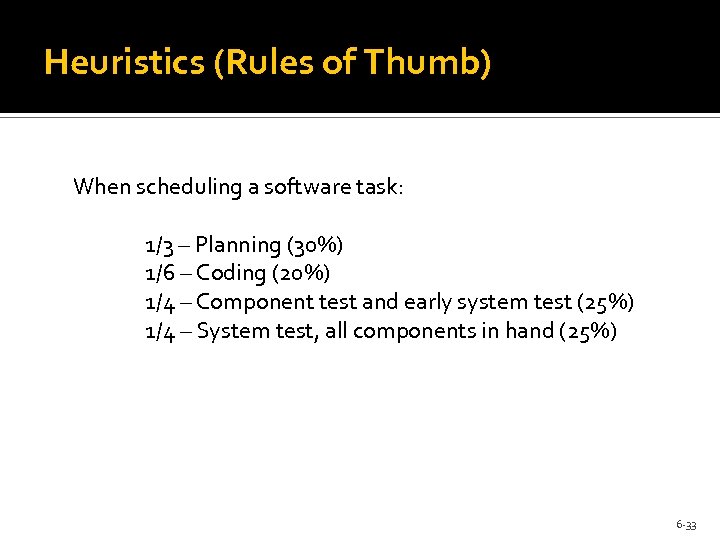 Heuristics (Rules of Thumb)

When scheduling a software task:

1/3 – Planning (30%)
1/6 – Coding (20%)
1/4 – Component test and early system test (25%)
1/4 – System test, all components in hand (25%)

6-33